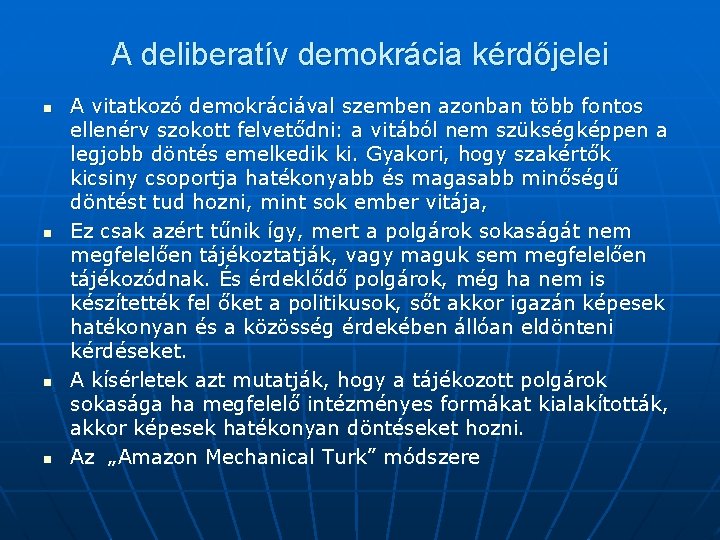 A deliberatív demokrácia kérdőjelei

- A vitatkozó demokráciával szemben azonban több fontos ellenérv szokott felvetődni: a vitából nem szükségképpen a legjobb döntés emelkedik ki. Gyakori, hogy szakértők kicsiny csoportja hatékonyabb és magasabb minőségű döntést tud hozni, mint sok ember vitája,
- Ez csak azért tűnik így, mert a polgárok sokaságát nem megfelelően tájékoztatják, vagy maguk sem megfelelően tájékozódnak. És érdeklődő polgárok, még ha nem is készítették fel őket a politikusok, sőt akkor igazán képesek hatékonyan és a közösség érdekében állóan eldönteni kérdéseket.
- A kísérletek azt mutatják, hogy a tájékozott polgárok sokasága ha megfelelő intézményes formákat kialakították, akkor képesek hatékonyan döntéseket hozni.
- Az „Amazon Mechanical Turk” módszere